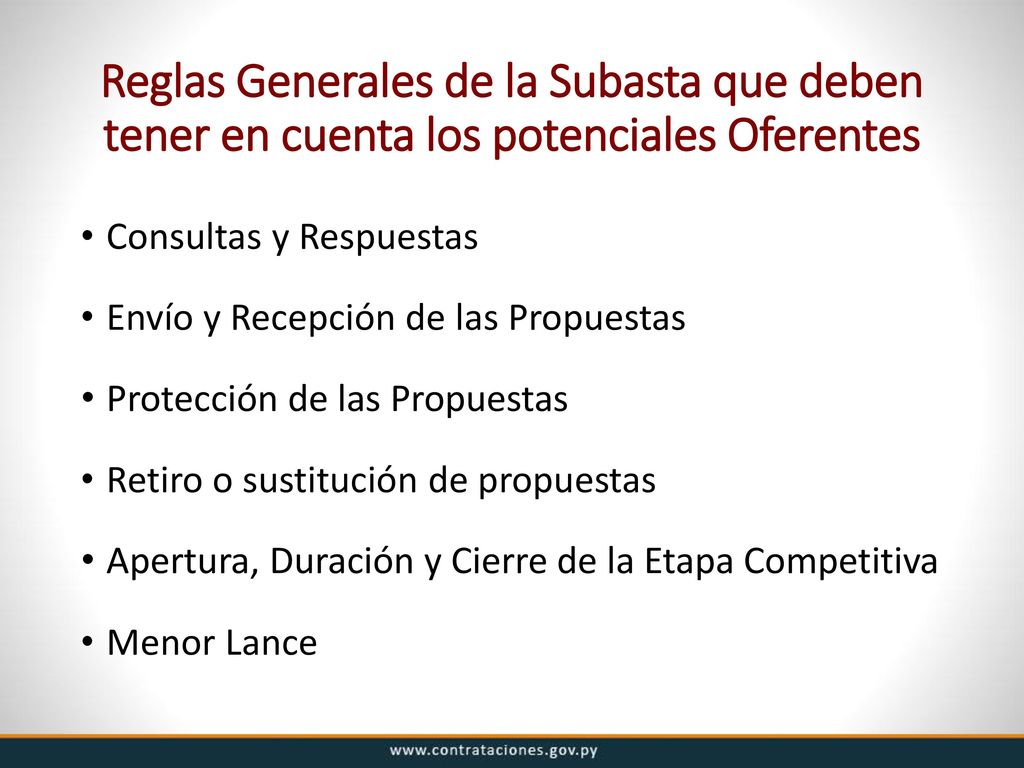 Reglas Generales de la Subasta que deben tener en cuenta los potenciales Oferentes

• Consultas y Respuestas
• Envío y Recepción de las Propuestas
• Protección de las Propuestas
• Retiro o sustitución de propuestas
• Apertura, Duración y Cierre de la Etapa Competitiva
• Menor Lance

www.contrataciones.gov.py